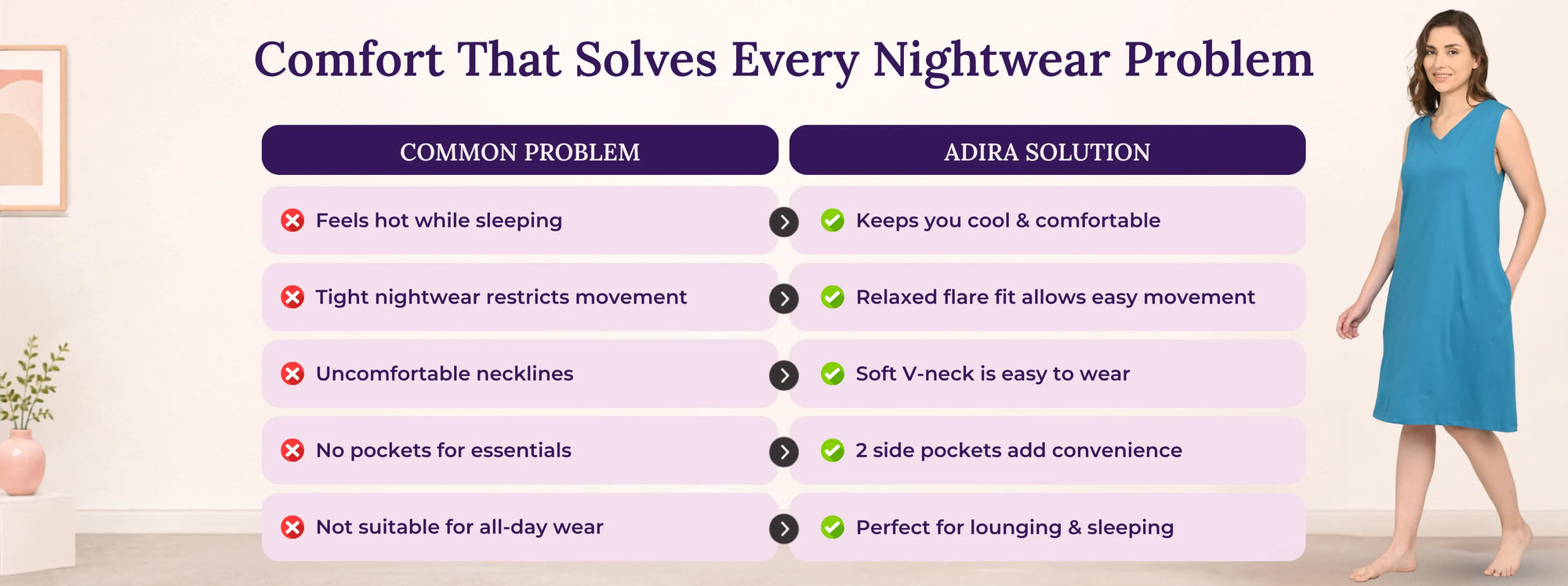 Comfort That Solves Every Nightwear Problem

| COMMON PROBLEM | ADIRA SOLUTION |
|---|---|
| Feels hot while sleeping | Keeps you cool & comfortable |
| Tight nightwear restricts movement | Relaxed flare fit allows easy movement |
| Uncomfortable necklines | Soft V-neck is easy to wear |
| No pockets for essentials | 2 side pockets add convenience |
| Not suitable for all-day wear | Perfect for lounging & sleeping |